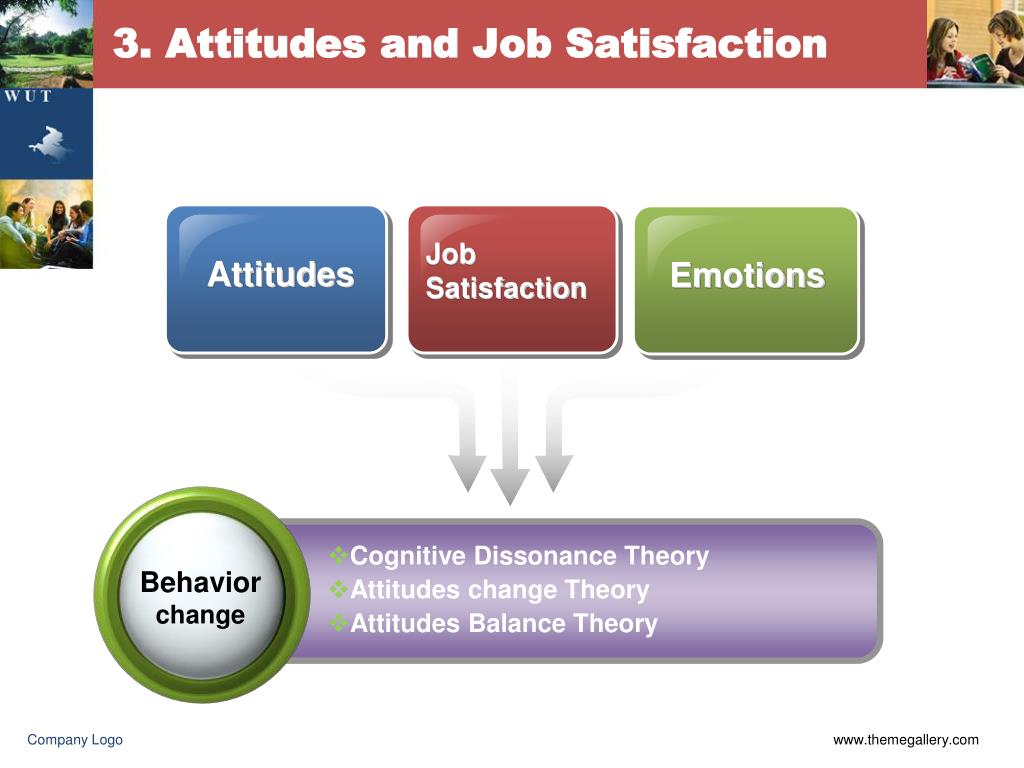 3. Attitudes and Job Satisfaction

WUT

Attitudes

Job Satisfaction

Emotions

Behavior change

❖Cognitive Dissonance Theory
❖Attitudes change Theory
❖Attitudes Balance Theory

Company Logo

www.themegallery.com